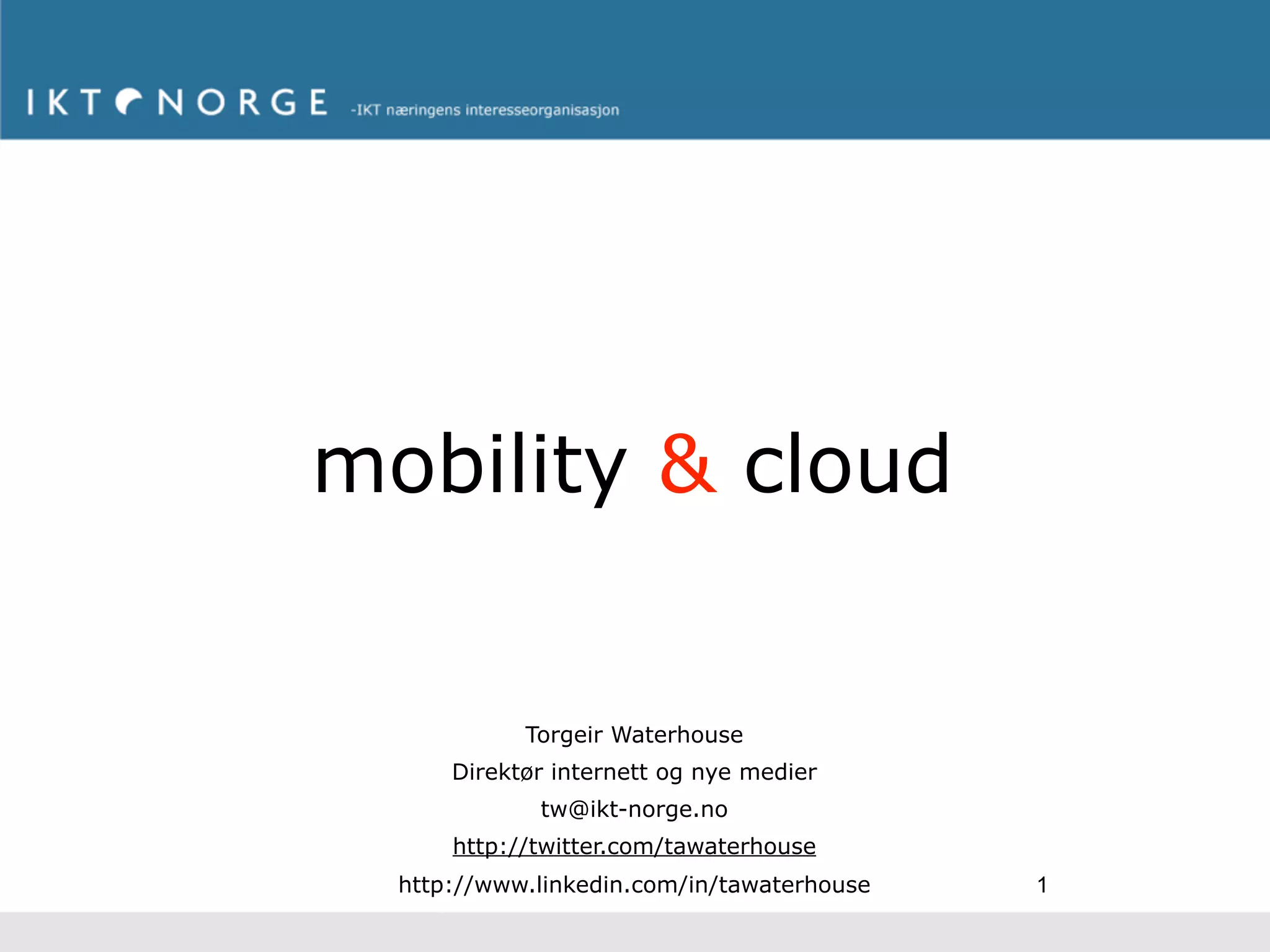 IKT NORGE -IKT næringens interesseorganisasjon

mobility & cloud

Torgeir Waterhouse
Direktør internett og nye medier
tw@ikt-norge.no
http://twitter.com/tawaterhouse
http://www.linkedin.com/in/tawaterhouse

1